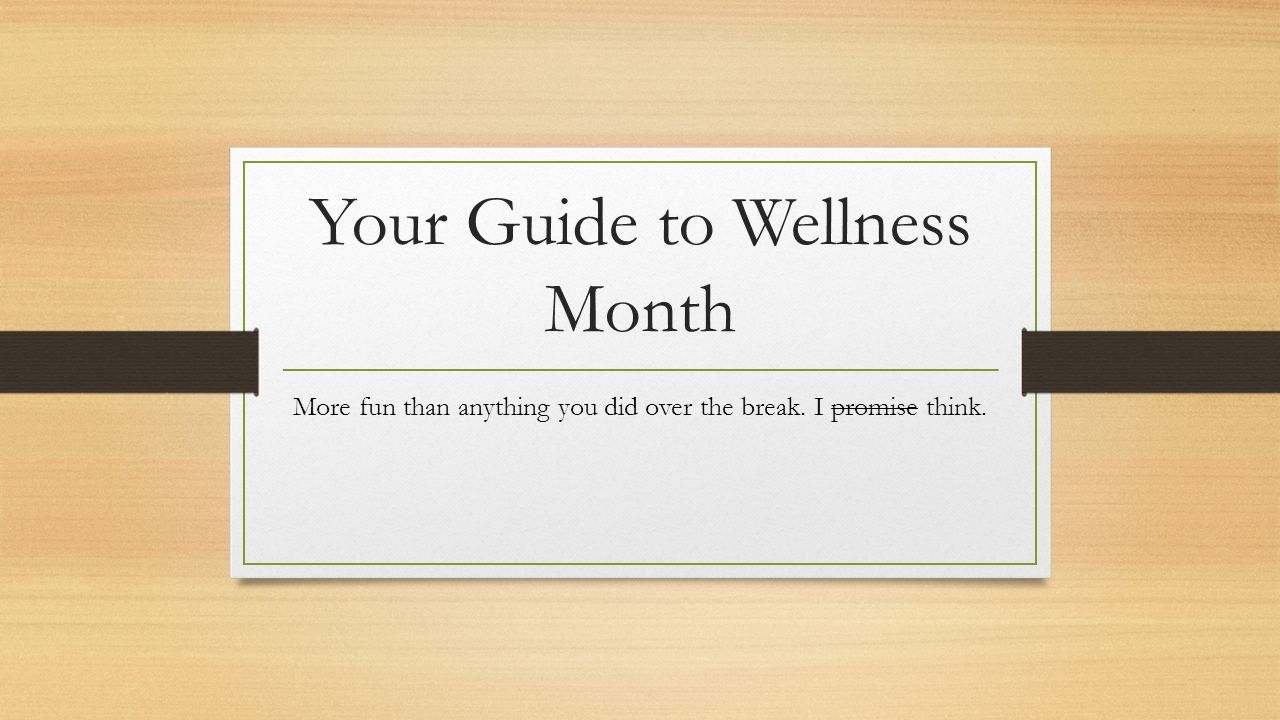 Your Guide to Wellness Month

More fun than anything you did over the break. I ~~promise~~ think.